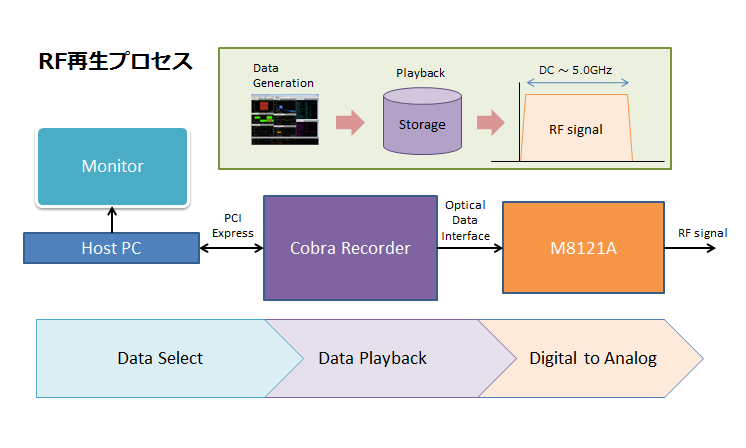 RF再生プロセス

Data Generation

Playback

Storage

DC ～ 5.0GHz

RF signal

Monitor

Host PC

PCI Express

Cobra Recorder

Optical Data Interface

M8121A

RF signal

Data Select

Data Playback

Digital to Analog